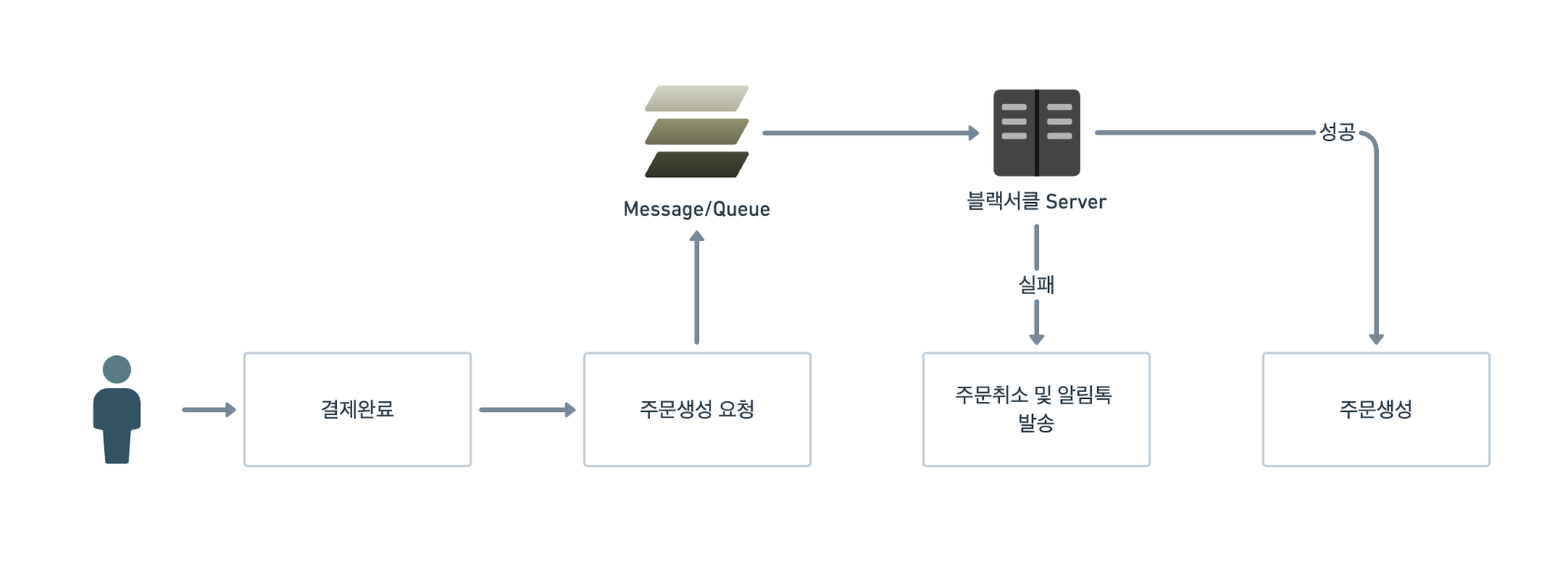 Message/Queue

블랙서클 Server

성공

실패

결제완료

주문생성 요청

주문취소 및 알림톡 발송

주문생성